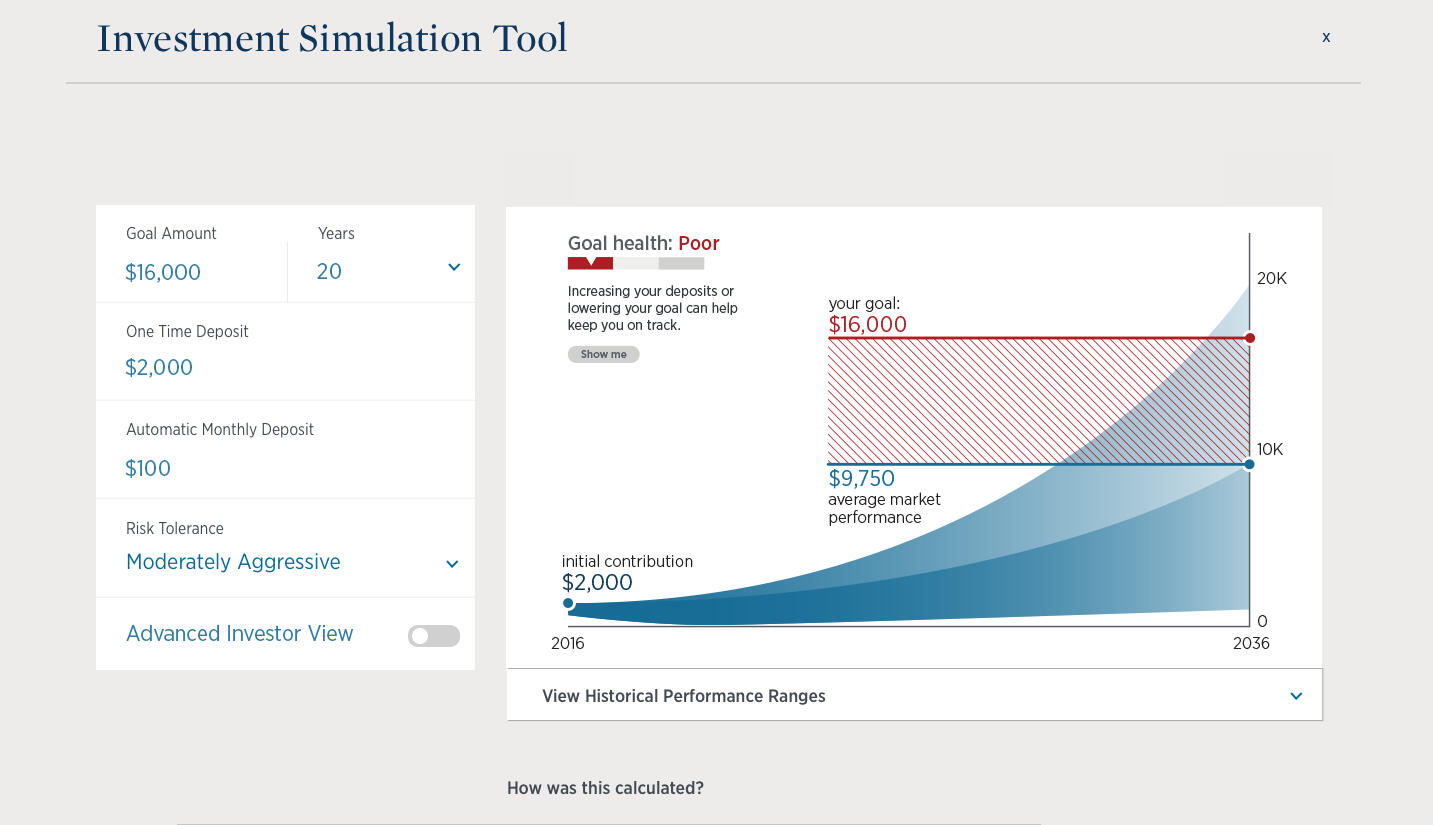 Investment Simulation Tool

x

Goal Amount
$16,000

Years
20

One Time Deposit
$2,000

Automatic Monthly Deposit
$100

Risk Tolerance
Moderately Aggressive

Advanced Investor View

Goal health: Poor

Increasing your deposits or lowering your goal can help keep you on track.

Show me

your goal:
$16,000

$9,750
average market performance

initial contribution
$2,000

20K
10K
0

2016
2036

View Historical Performance Ranges

How was this calculated?